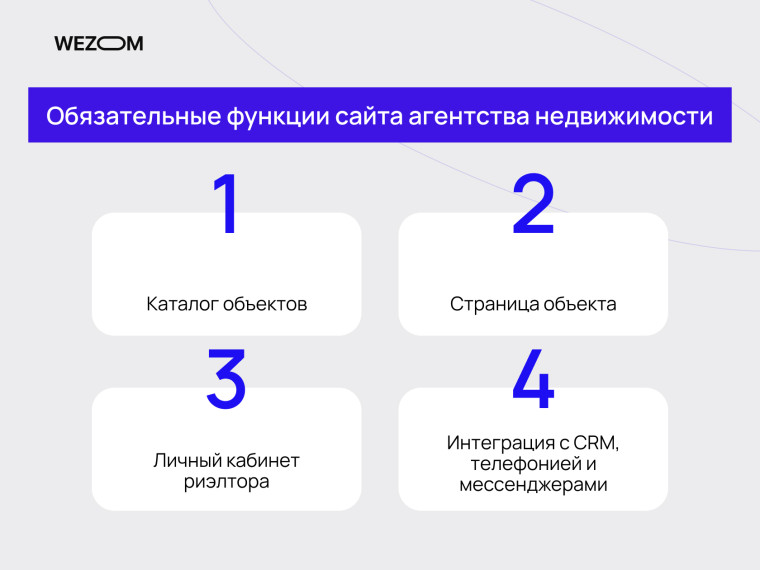 WEZOM

Обязательные функции сайта агентства недвижимости

1

Каталог объектов

2

Страница объекта

3

Личный кабинет риэлтора

4

Интеграция с CRM, телефонией и мессенджерами